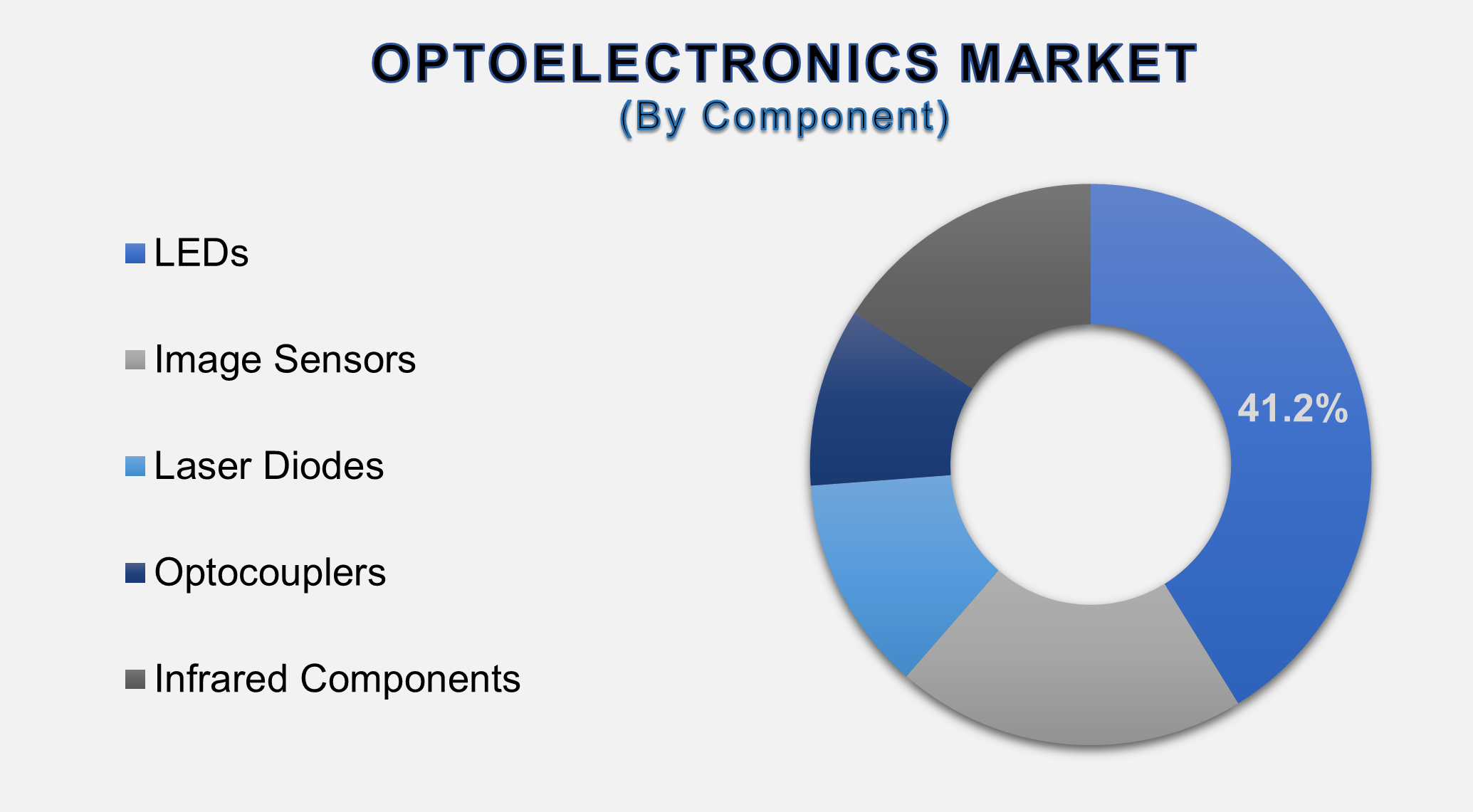 OPTOELECTRONICS MARKET
(By Component)

LEDs

Image Sensors

Laser Diodes

Optocouplers

Infrared Components

41.2%